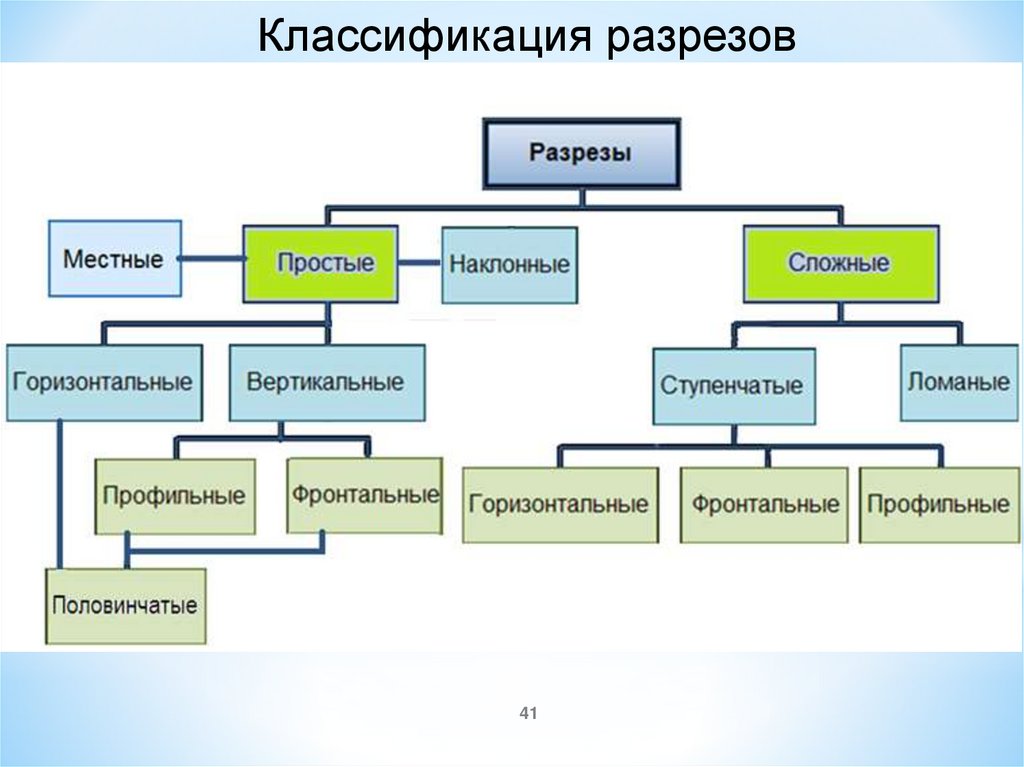 Классификация разрезов

Разрезы

Местные

Простые

Наклонные

Сложные

Горизонтальные

Вертикальные

Ступенчатые

Ломаные

Профильные

Фронтальные

Горизонтальные

Фронтальные

Профильные

Половинчатые

41